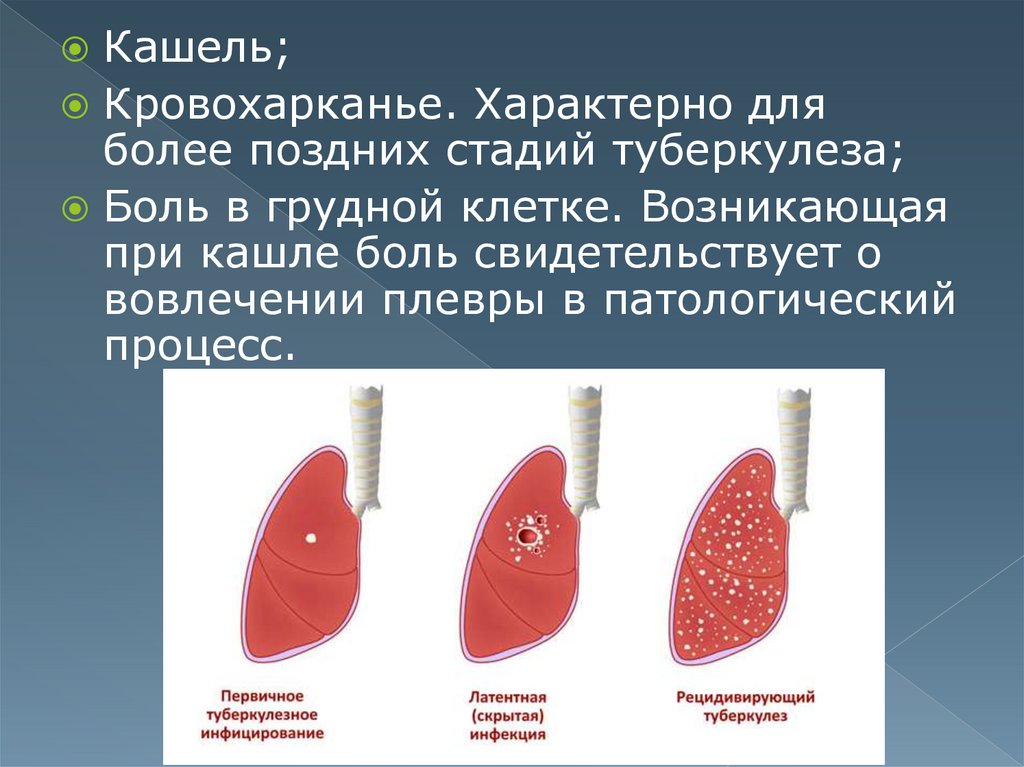 Кашель;

Кровохарканье. Характерно для более поздних стадий туберкулеза;

Боль в грудной клетке. Возникающая при кашле боль свидетельствует о вовлечении плевры в патологический процесс.

Первичное туберкулезное инфицирование

Латентная (скрытая) инфекция

Рецидивирующий туберкулез